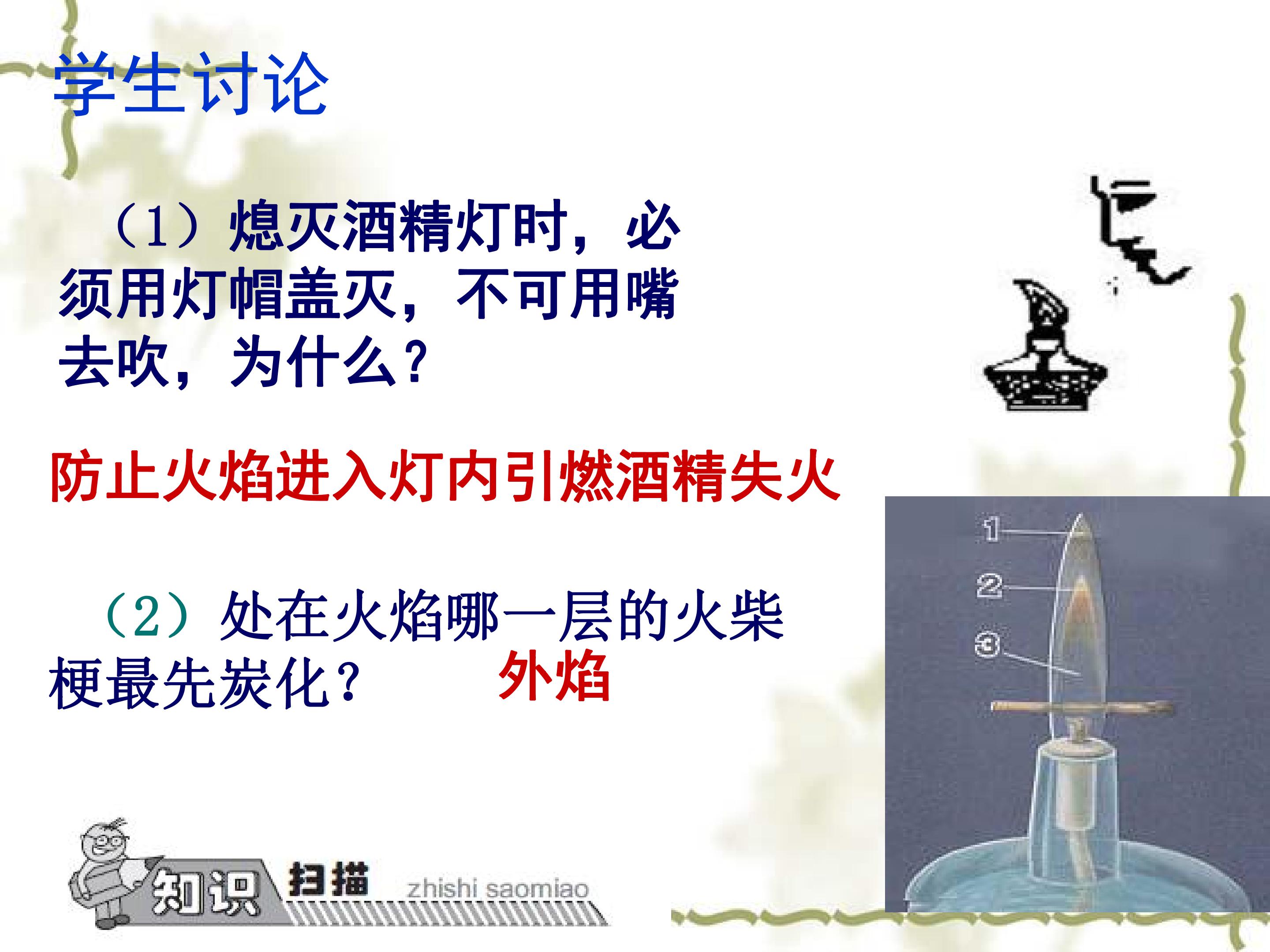 学生讨论

（1）熄灭酒精灯时，必须用灯帽盖灭，不可用嘴去吹，为什么？

防止火焰进入灯内引燃酒精失火

（2）处在火焰哪一层的火柴梗最先炭化？ 外焰

1
2
3

知识 扫描 zhishi saomiao